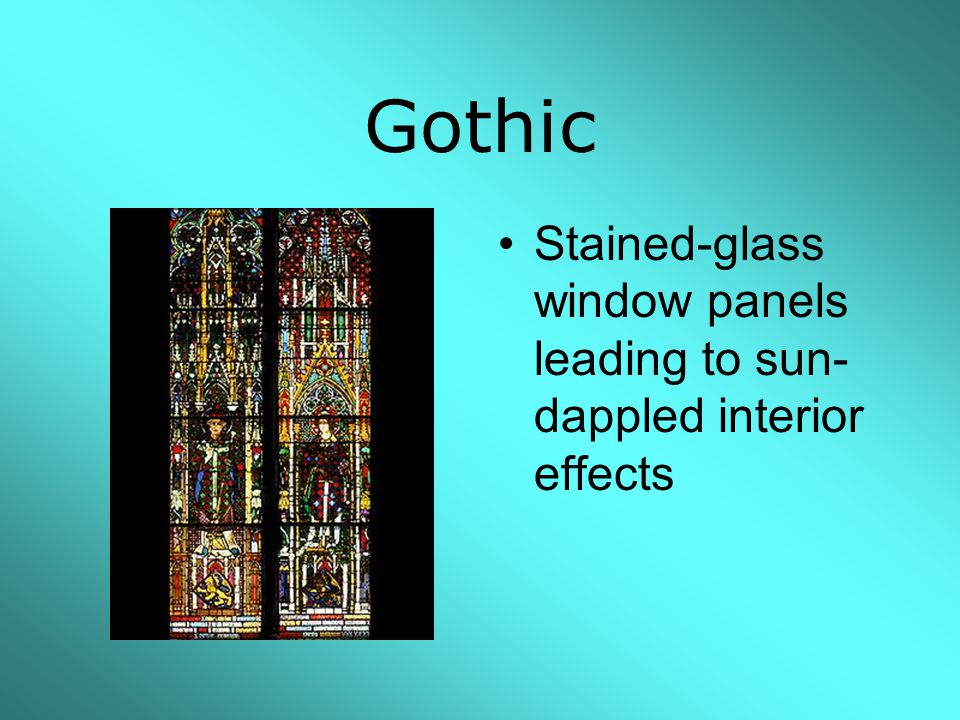 Gothic

• Stained-glass window panels leading to sun-dappled interior effects